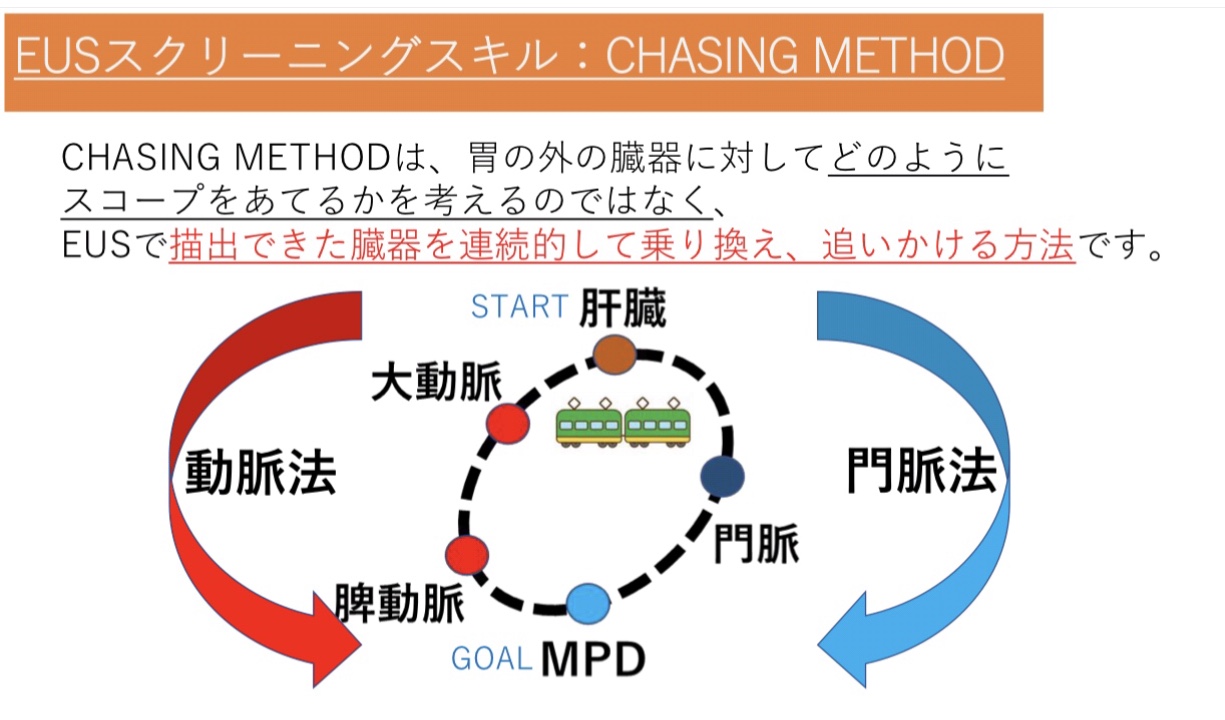 EUSスクリーニングスキル：CHASING METHOD

CHASING METHODは、胃の外の臓器に対してどのようにスコープをあてるかを考えるのではなく、EUSで描出できた臓器を連続的して乗り換え、追いかける方法です。

START 肝臓
大動脈
動脈法
門脈法
門脈
脾動脈
GOAL MPD